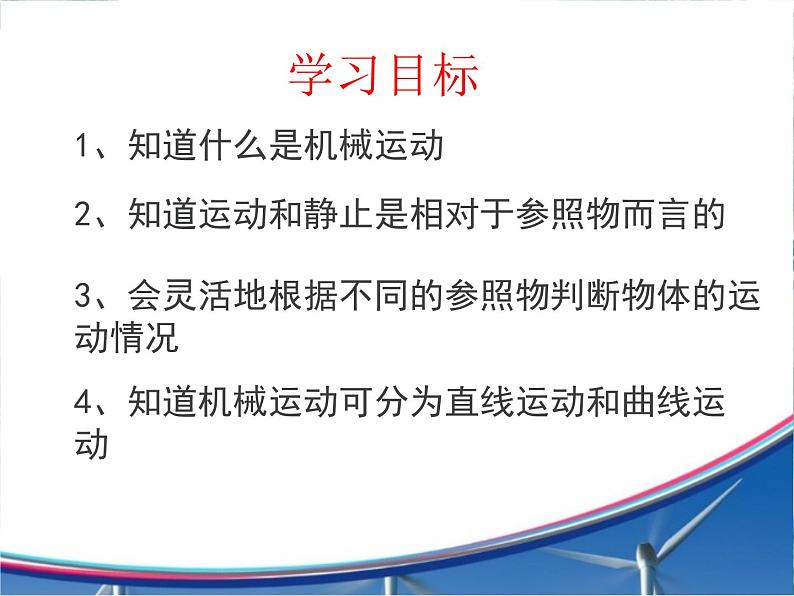 学习目标

1、知道什么是机械运动

2、知道运动和静止是相对于参照物而言的

3、会灵活地根据不同的参照物判断物体的运动情况

4、知道机械运动可分为直线运动和曲线运动